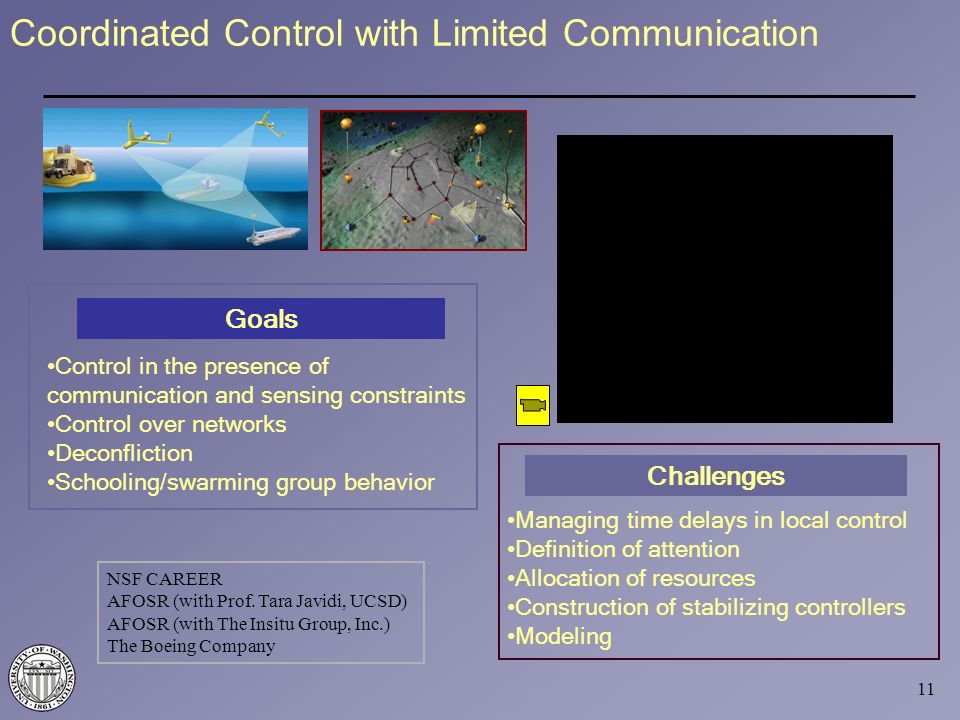 Coordinated Control with Limited Communication

Goals

•Control in the presence of communication and sensing constraints
•Control over networks
•Deconfliction
•Schooling/swarming group behavior

Challenges

•Managing time delays in local control
•Definition of attention
•Allocation of resources
•Construction of stabilizing controllers
•Modeling

NSF CAREER
AFOSR (with Prof. Tara Javidi, UCSD)
AFOSR (with The Insitu Group, Inc.)
The Boeing Company

UNIVERSITY OF WASHINGTON 1861

11